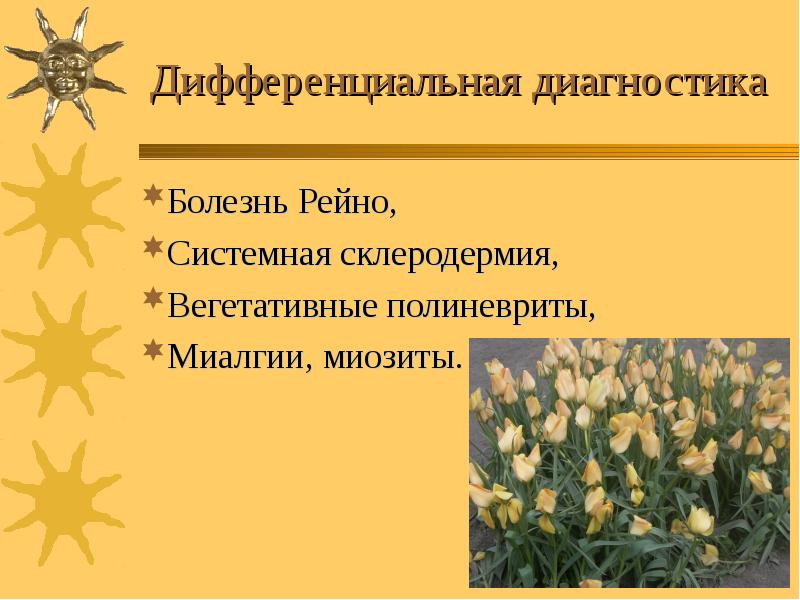 Дифференциальная диагностика

Болезнь Рейно,

Системная склеродермия,

Вегетативные полиневриты,

Миалгии, миозиты.